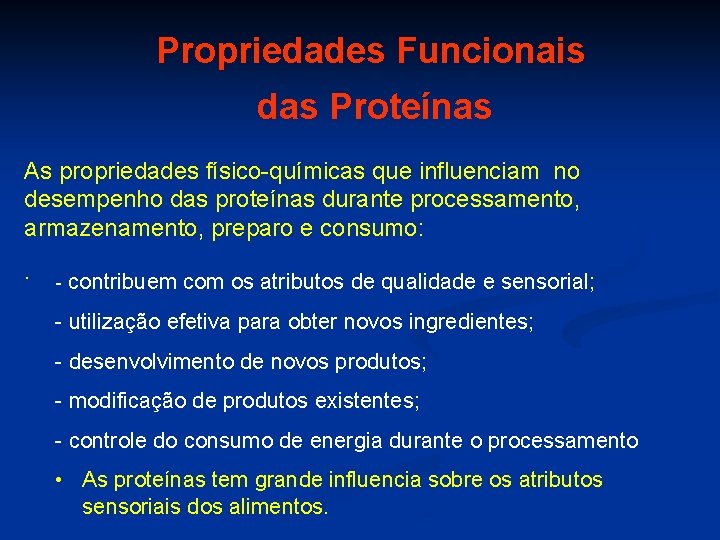 Propriedades Funcionais das Proteínas

As propriedades físico-químicas que influenciam no desempenho das proteínas durante processamento, armazenamento, preparo e consumo:

· - contribuem com os atributos de qualidade e sensorial;

- utilização efetiva para obter novos ingredientes;

- desenvolvimento de novos produtos;

- modificação de produtos existentes;

- controle do consumo de energia durante o processamento

• As proteínas tem grande influencia sobre os atributos sensoriais dos alimentos.